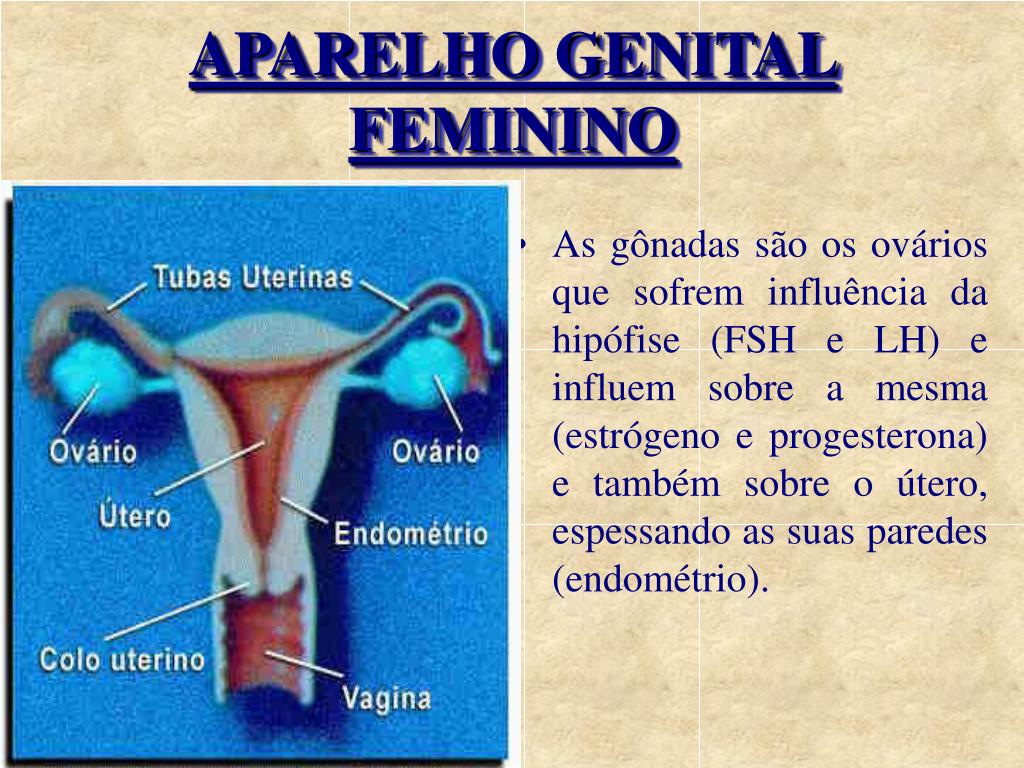 APARELHO GENITAL FEMININO

Tubas Uterinas

Ovário

Ovário

Útero

Endométrio

Colo uterino

Vagina

• As gônadas são os ovários que sofrem influência da hipófise (FSH e LH) e influem sobre a mesma (estrógeno e progesterona) e também sobre o útero, espessando as suas paredes (endométrio).